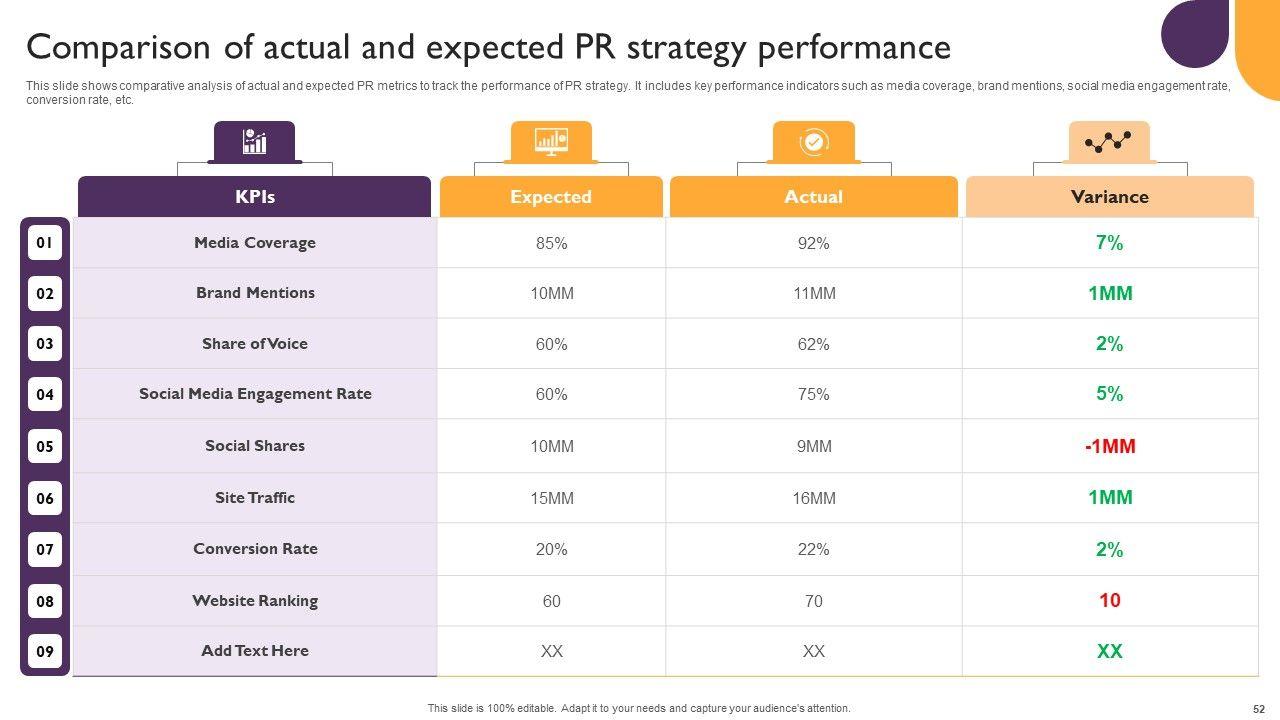 Comparison of actual and expected PR strategy performance

This slide shows comparative analysis of actual and expected PR metrics to track the performance of PR strategy. It includes key performance indicators such as media coverage, brand mentions, social media engagement rate, conversion rate, etc.

| | KPIs | Expected | Actual | Variance |
|---|---|---|---|---|
| 01 | Media Coverage | 85% | 92% | 7% |
| 02 | Brand Mentions | 10MM | 11MM | 1MM |
| 03 | Share of Voice | 60% | 62% | 2% |
| 04 | Social Media Engagement Rate | 60% | 75% | 5% |
| 05 | Social Shares | 10MM | 9MM | -1MM |
| 06 | Site Traffic | 15MM | 16MM | 1MM |
| 07 | Conversion Rate | 20% | 22% | 2% |
| 08 | Website Ranking | 60 | 70 | 10 |
| 09 | Add Text Here | XX | XX | XX |

This slide is 100% editable. Adapt it to your needs and capture your audience's attention.

52